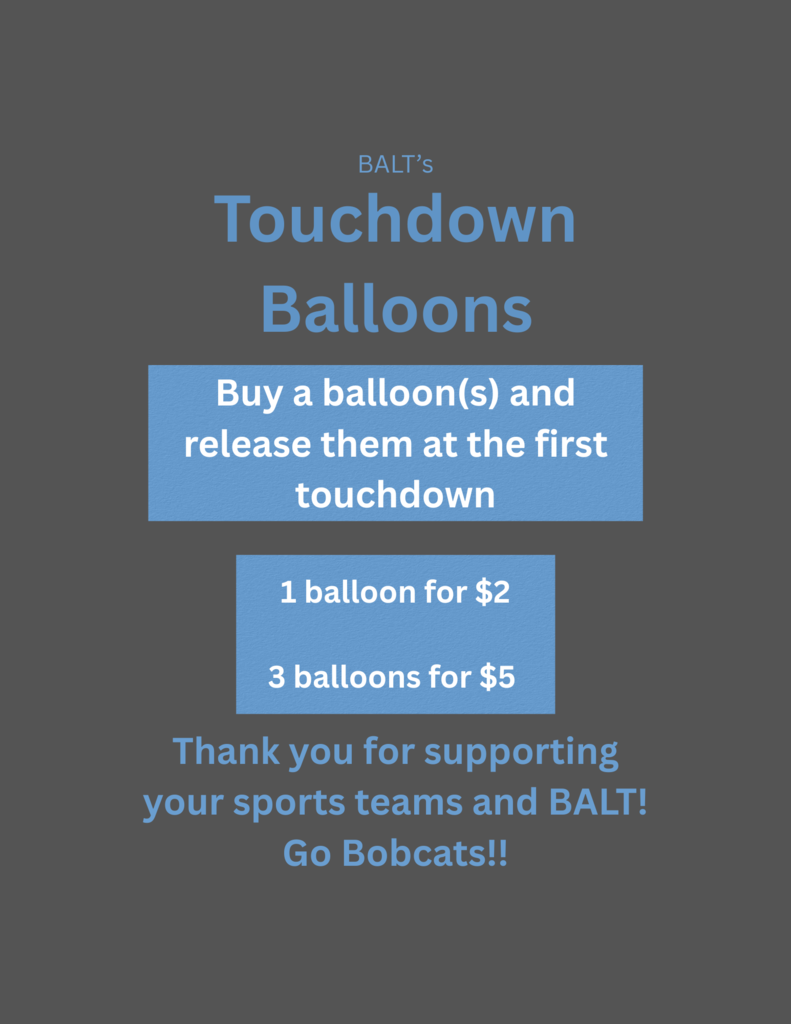 BALT's

Touchdown Balloons

Buy a balloon(s) and release them at the first touchdown

1 balloon for \$2

3 balloons for \$5

Thank you for supporting your sports teams and BALT! Go Bobcats!!